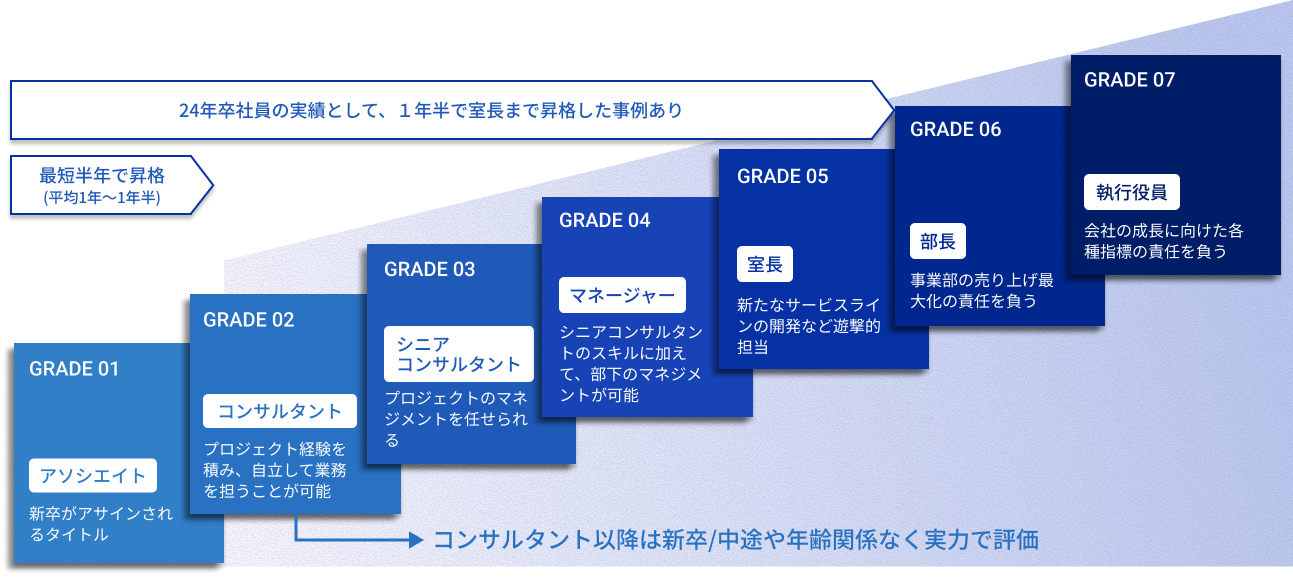 24年卒社員の実績として、１年半で室長まで昇格した事例あり

最短半年で昇格
(平均1年〜1年半)

GRADE 01
アソシエイト
新卒がアサインされるタイトル

GRADE 02
コンサルタント
プロジェクト経験を積み、自立して業務を担うことが可能

GRADE 03
シニア
コンサルタント
プロジェクトのマネジメントを任せられる

GRADE 04
マネージャー
シニアコンサルタントのスキルに加えて、部下のマネジメントが可能

GRADE 05
室長
新たなサービスラインの開発など遊撃的担当

GRADE 06
部長
事業部の売り上げ最大化の責任を負う

GRADE 07
執行役員
会社の成長に向けた各種指標の責任を負う

コンサルタント以降は新卒/中途や年齢関係なく実力で評価